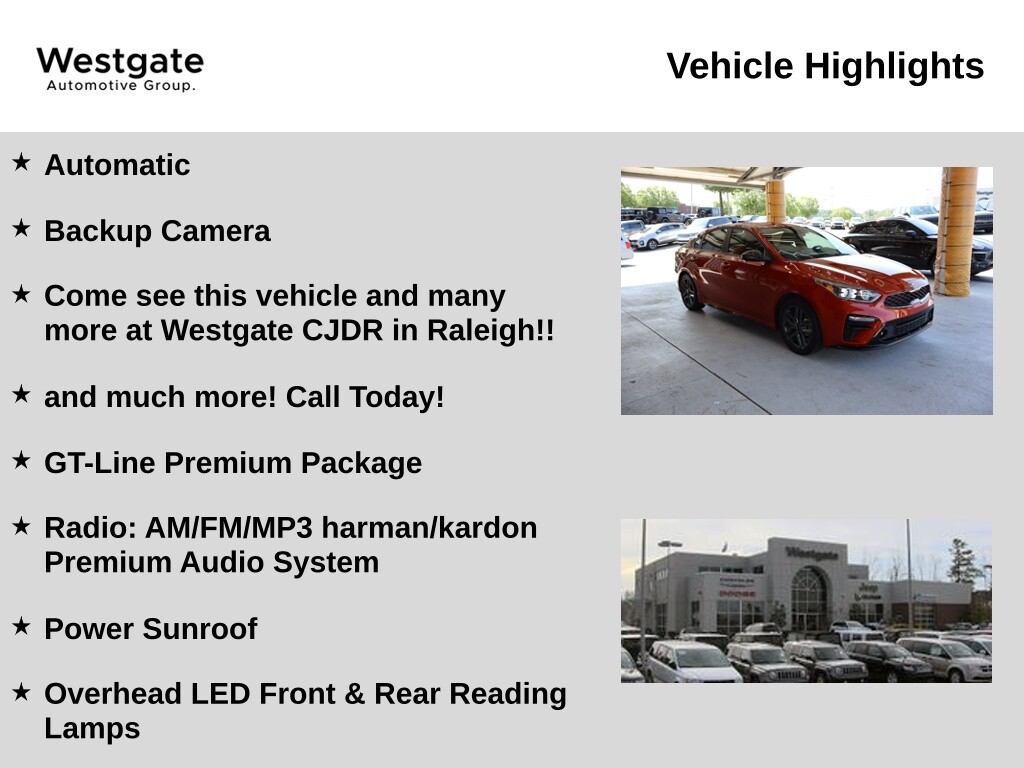 Westgate
Automotive Group.

Vehicle Highlights

★ Automatic

★ Backup Camera

★ Come see this vehicle and many more at Westgate CJDR in Raleigh!!

★ and much more! Call Today!

★ GT-Line Premium Package

★ Radio: AM/FM/MP3 harman/kardon Premium Audio System

★ Power Sunroof

★ Overhead LED Front & Rear Reading Lamps

Westgate